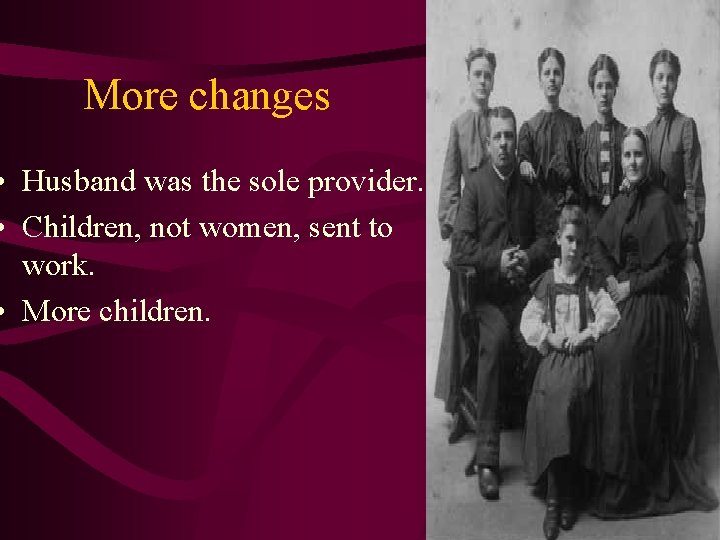 More changes

• Husband was the sole provider.
• Children, not women, sent to work.
• More children.